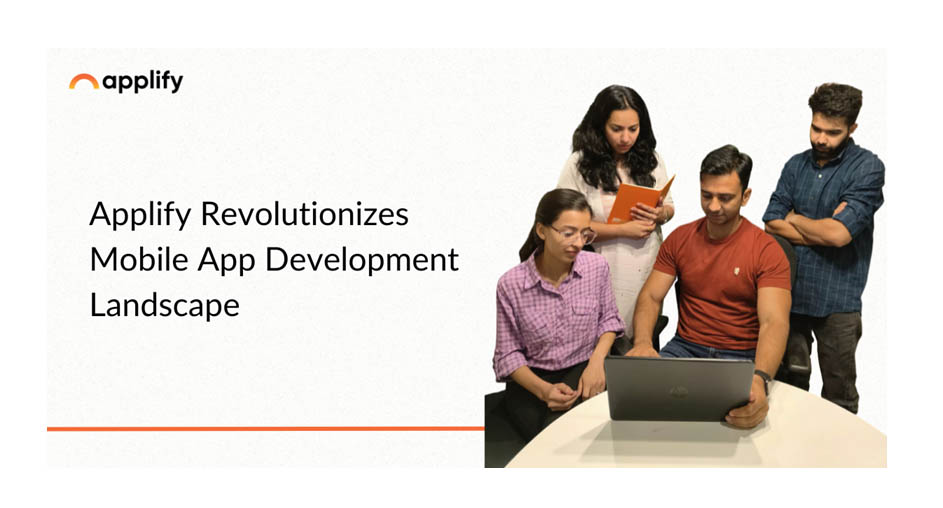 applify

Applify Revolutionizes Mobile App Development Landscape